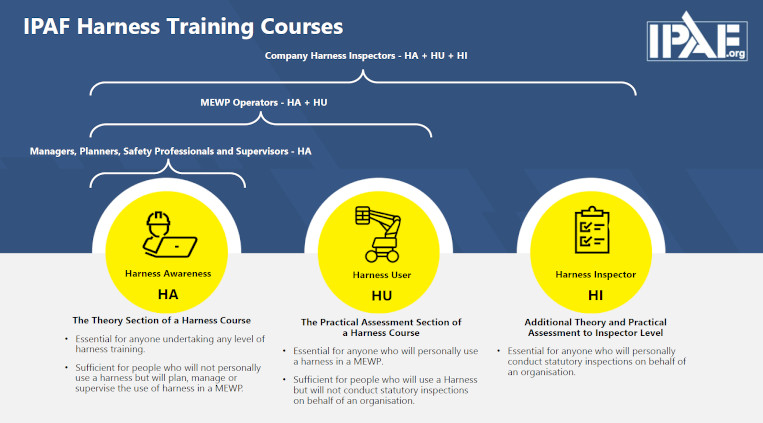 IPAF Harness Training Courses

IPAF.org

Company Harness Inspectors - HA + HU + HI

MEWP Operators - HA + HU

Managers, Planners, Safety Professionals and Supervisors - HA

Harness Awareness
HA

The Theory Section of a Harness Course

- Essential for anyone undertaking any level of harness training.
- Sufficient for people who will not personally use a harness but will plan, manage or supervise the use of harness in a MEWP.

Harness User
HU

The Practical Assessment Section of a Harness Course

- Essential for anyone who will personally use a harness in a MEWP.
- Sufficient for people who will use a Harness but will not conduct statutory inspections on behalf of an organisation.

Harness Inspector
HI

Additional Theory and Practical Assessment to Inspector Level

- Essential for anyone who will personally conduct statutory inspections on behalf of an organisation.